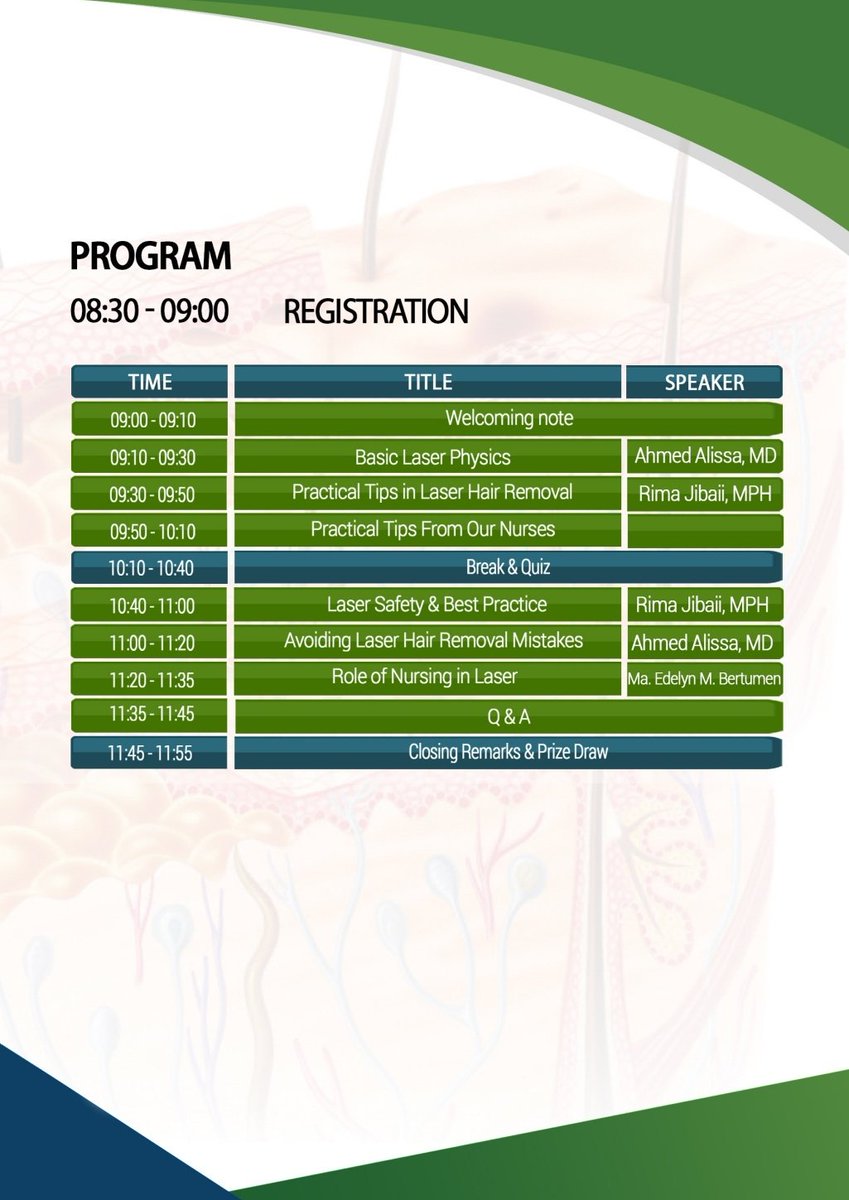 PROGRAM

08:30 - 09:00 REGISTRATION

| TIME | TITLE | SPEAKER |
|---|---|---|
| 09:00 - 09:10 | Welcoming note | |
| 09:10 - 09:30 | Basic Laser Physics | Ahmed Alissa, MD |
| 09:30 - 09:50 | Practical Tips in Laser Hair Removal | Rima Jibaii, MPH |
| 09:50 - 10:10 | Practical Tips From Our Nurses | |
| 10:10 - 10:40 | Break & Quiz | |
| 10:40 - 11:00 | Laser Safety & Best Practice | Rima Jibaii, MPH |
| 11:00 - 11:20 | Avoiding Laser Hair Removal Mistakes | Ahmed Alissa, MD |
| 11:20 - 11:35 | Role of Nursing in Laser | Ma. Edelyn M. Bertumen |
| 11:35 - 11:45 | Q & A | |
| 11:45 - 11:55 | Closing Remarks & Prize Draw | |